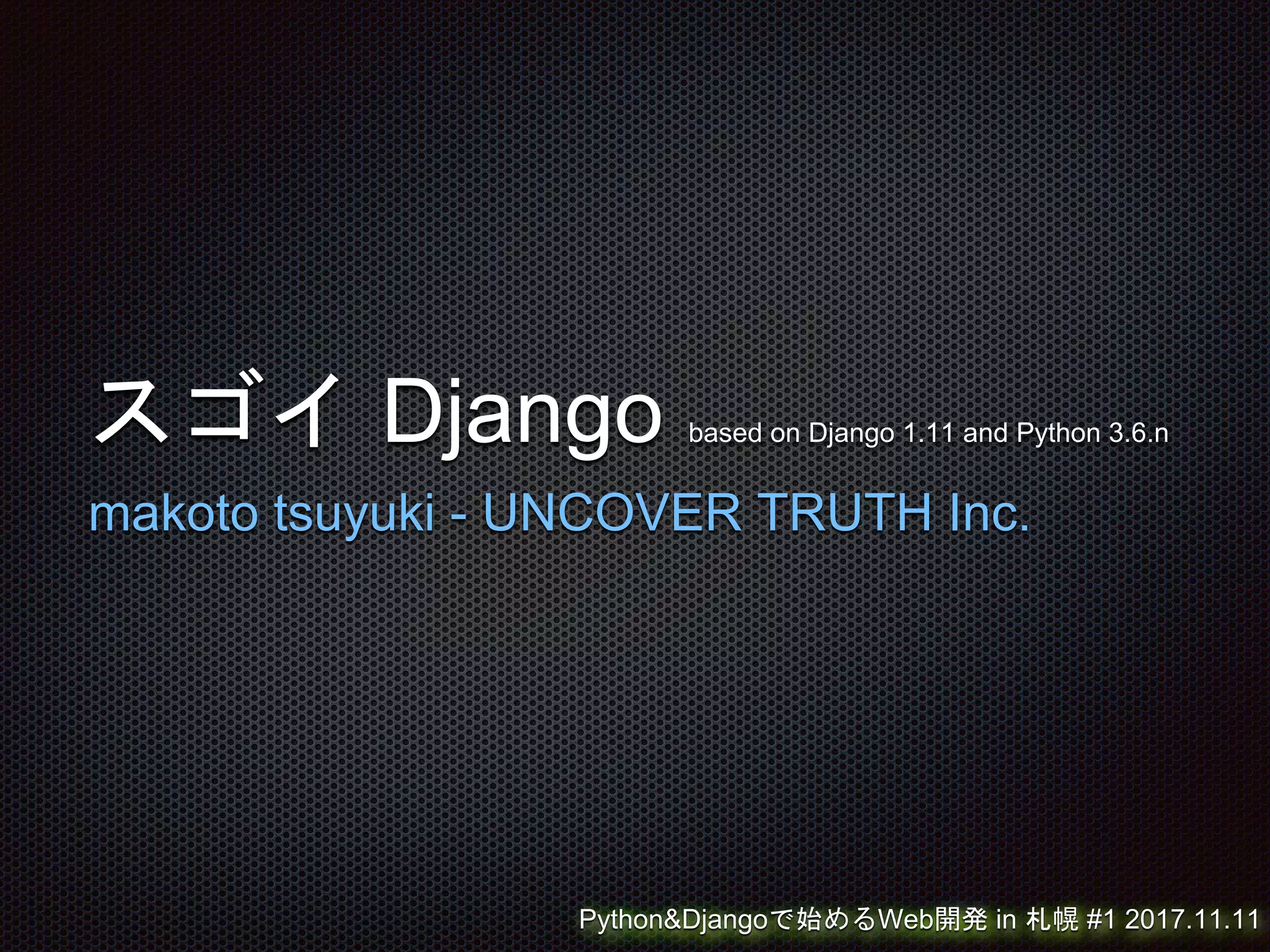 スゴイ Django based on Django 1.11 and Python 3.6.n

makoto tsuyuki - UNCOVER TRUTH Inc.

Python&Djangoで始めるWeb開発 in 札幌 #1 2017.11.11